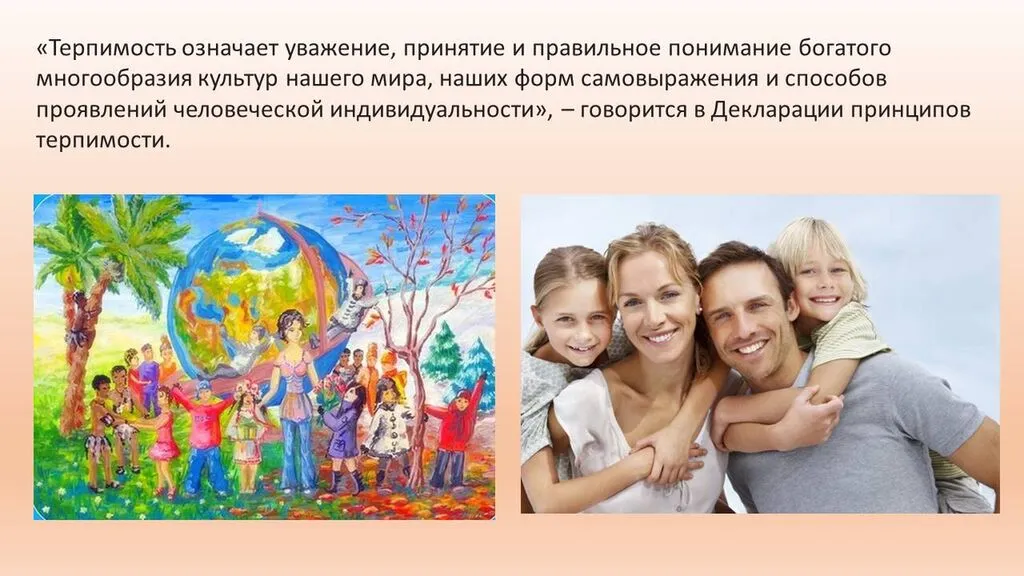 «Терпимость означает уважение, принятие и правильное понимание богатого многообразия культур нашего мира, наших форм самовыражения и способов проявлений человеческой индивидуальности», – говорится в Декларации принципов терпимости.